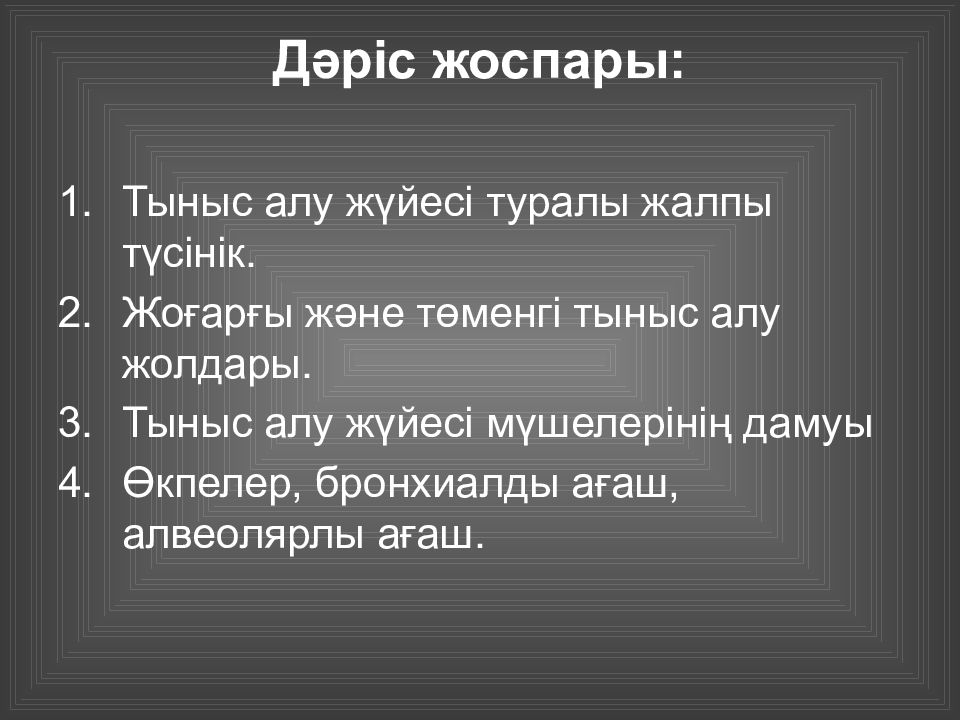 Дәріс жоспары:

1. Тыныс алу жүйесі туралы жалпы түсінік.
2. Жоғарғы және төменгі тыныс алу жолдары.
3. Тыныс алу жүйесі мүшелерінің дамуы
4. Өкпелер, бронхиалды ағаш, алвеолярлы ағаш.